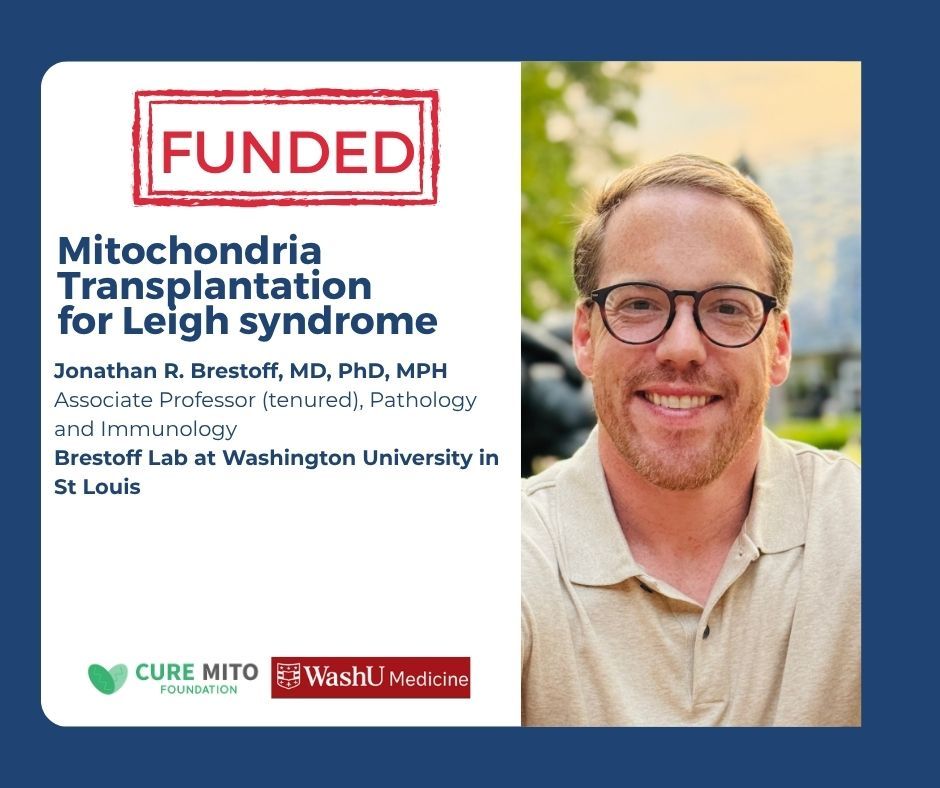 FUNDED

Mitochondria Transplantation for Leigh syndrome

Jonathan R. Brestoff, MD, PhD, MPH
Associate Professor (tenured), Pathology and Immunology
Brestoff Lab at Washington University in St Louis

CURE MITO FOUNDATION

WashU Medicine